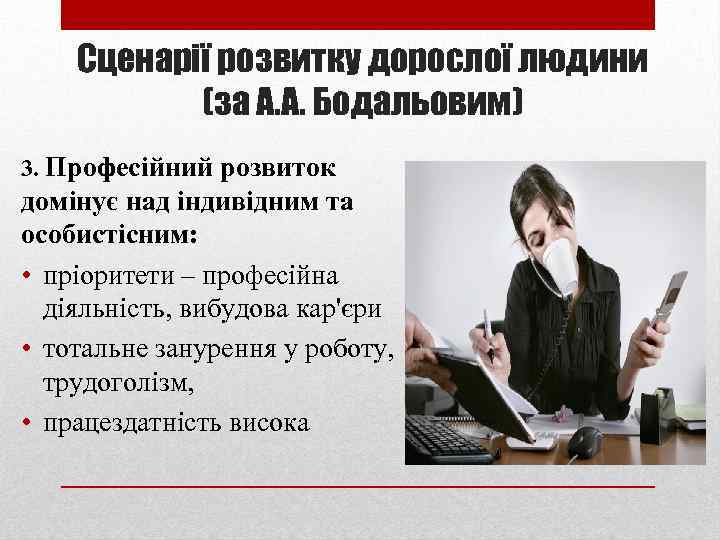 Сценарії розвитку дорослої людини (за А.А. Бодальовим)

3. Професійний розвиток домінує над індивідним та особистісним:

• пріоритети – професійна діяльність, вибудова кар'єри
• тотальне занурення у роботу, трудоголізм,
• працездатність висока